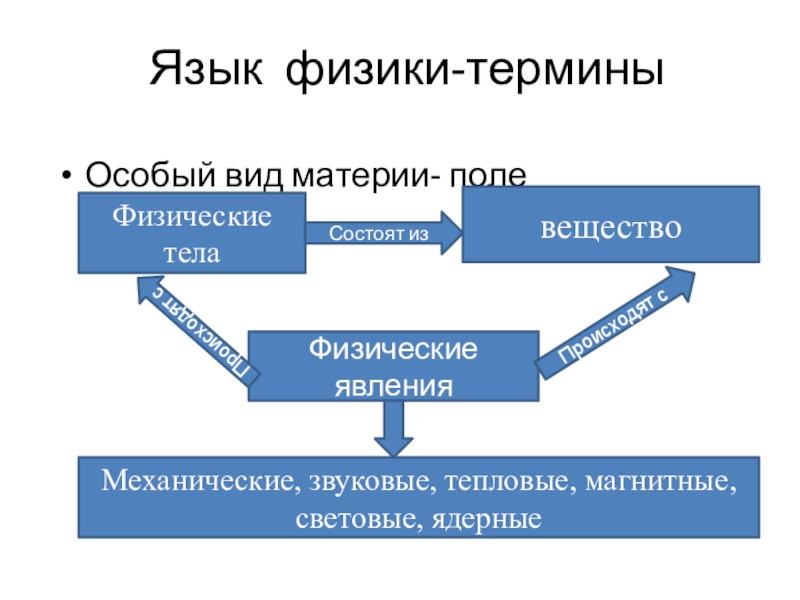 Язык физики-термины

• Особый вид материи- поле

Физические тела

Состоят из

вещество

Происходят с

Физические явления

Происходят с

Механические, звуковые, тепловые, магнитные, световые, ядерные